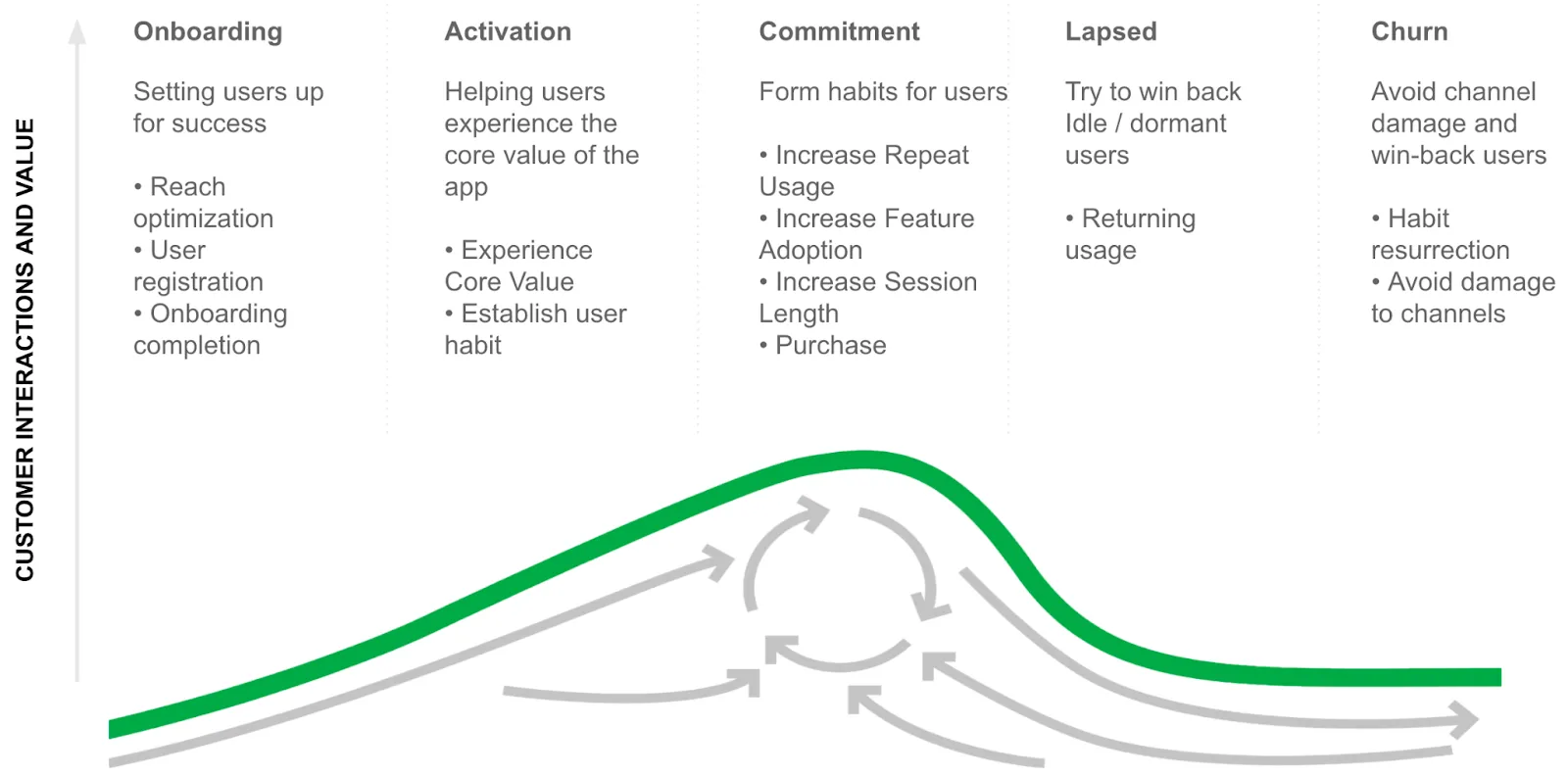 CUSTOMER INTERACTIONS AND VALUE

Onboarding

Setting users up for success

• Reach optimization
• User registration
• Onboarding completion

Activation

Helping users experience the core value of the app

• Experience Core Value
• Establish user habit

Commitment

Form habits for users

• Increase Repeat Usage
• Increase Feature Adoption
• Increase Session Length
• Purchase

Lapsed

Try to win back Idle / dormant users

• Returning usage

Churn

Avoid channel damage and win-back users

• Habit resurrection
• Avoid damage to channels